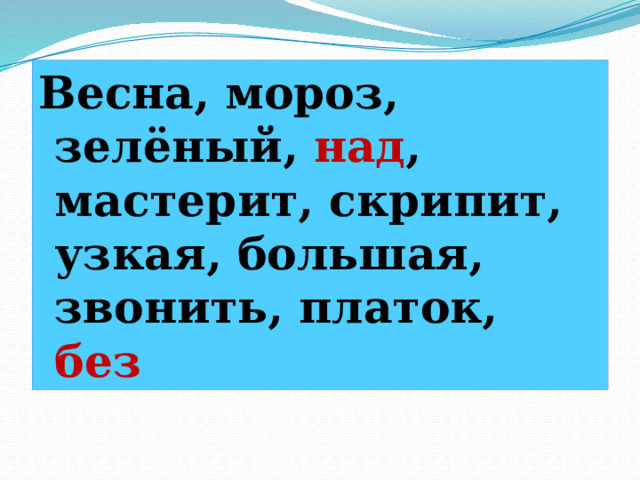 Весна, мороз, зелёный, над, мастерит, скрипит, узкая, большая, звонить, платок, без